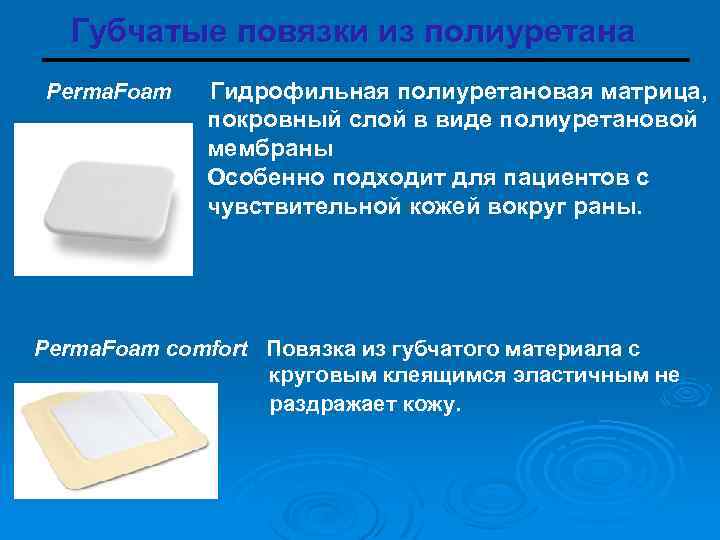 Губчатые повязки из полиуретана

PermaFoam

Гидрофильная полиуретановая матрица, покровный слой в виде полиуретановой мембраны
Особенно подходит для пациентов с чувствительной кожей вокруг раны.

PermaFoam comfort

Повязка из губчатого материала с круговым клеящимся эластичным не раздражает кожу.